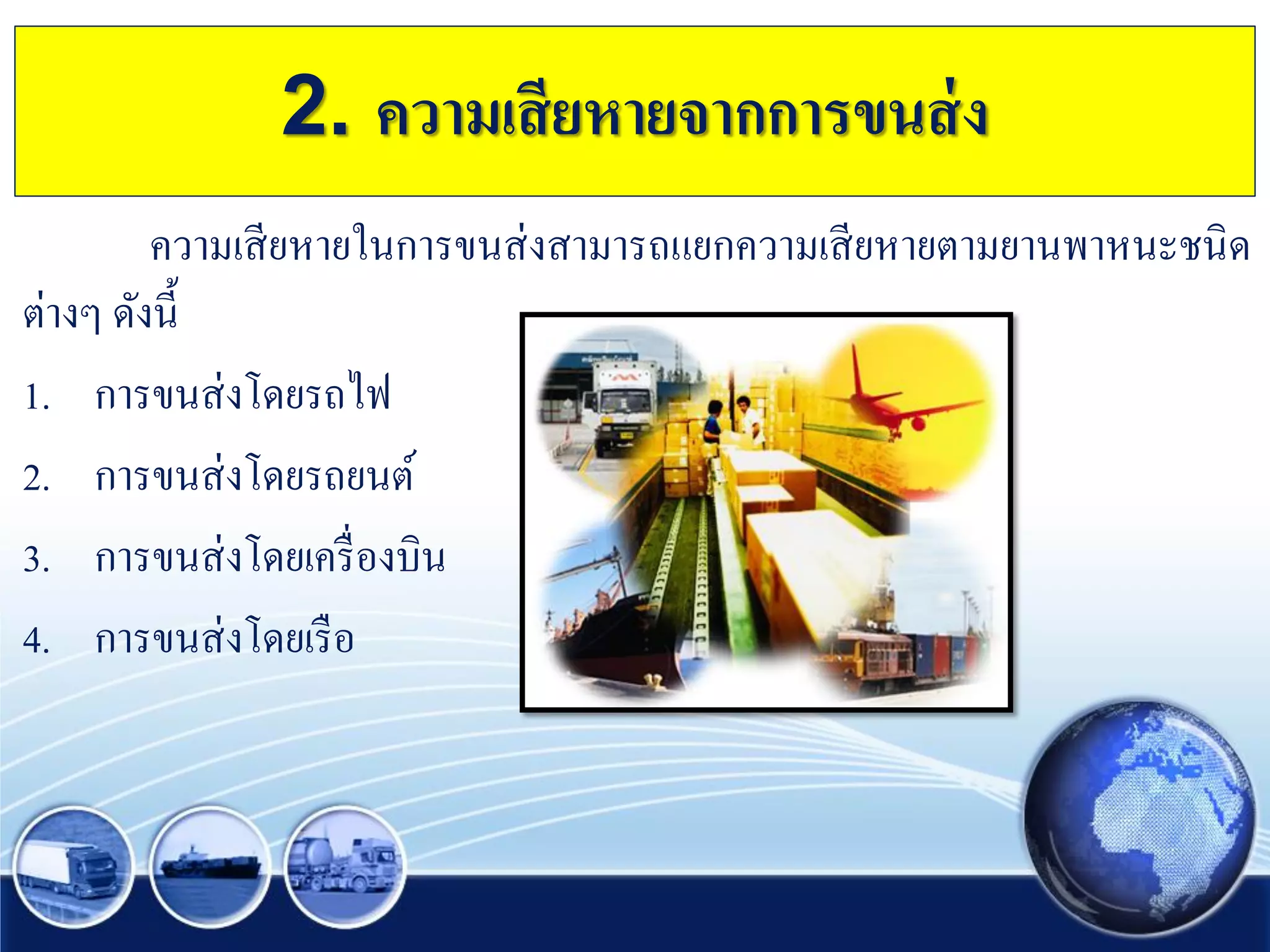 2. ความเสียหายจากการขนส่ง

ความเสียหายในการขนส่งสามารถแยกความเสียหายตามยานพาหนะชนิดต่างๆ ดังนี้

1. การขนส่งโดยรถไฟ

2. การขนส่งโดยรถยนต์

3. การขนส่งโดยเครื่องบิน

4. การขนส่งโดยเรือ